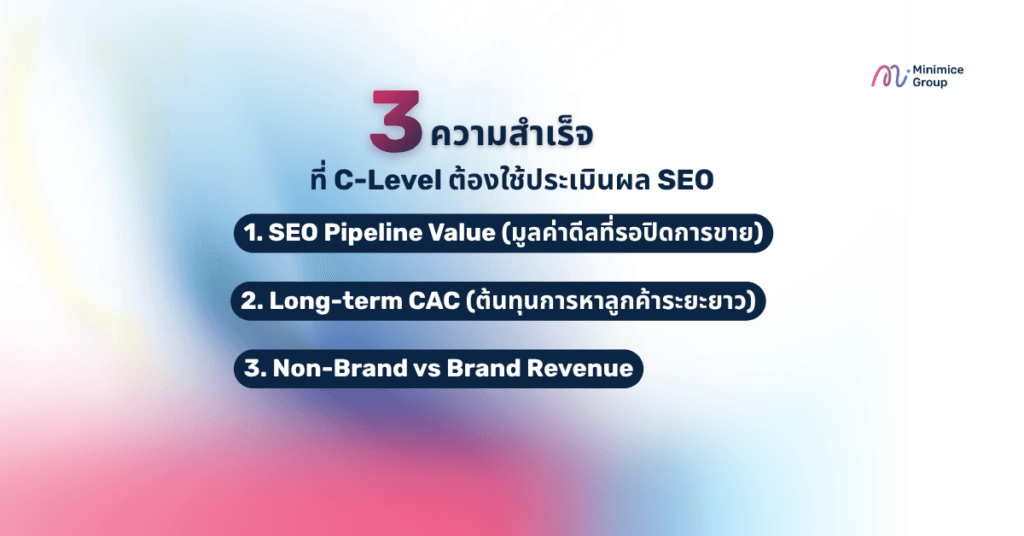 Minimice Group

3 ความสำเร็จ
ที่ C-Level ต้องใช้ประเมินผล SEO

1. SEO Pipeline Value (มูลค่าดีลที่รอปิดการขาย)

2. Long-term CAC (ต้นทุนการหาลูกค้าระยะยาว)

3. Non-Brand vs Brand Revenue